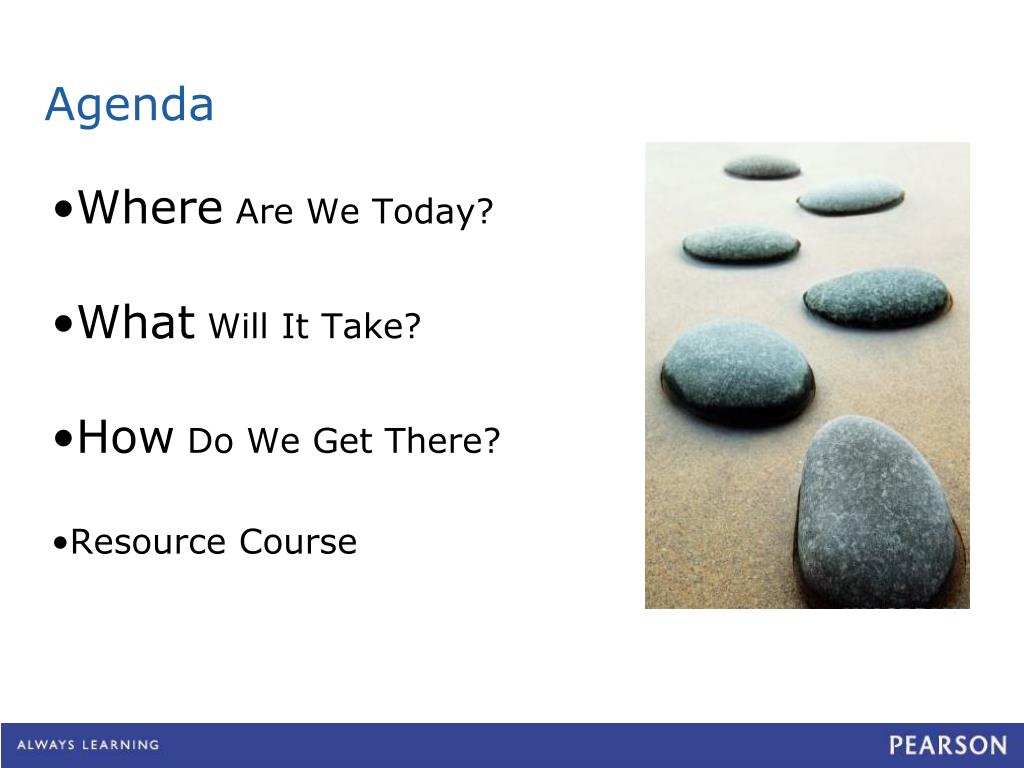 Agenda

•Where Are We Today?

•What Will It Take?

•How Do We Get There?

•Resource Course

ALWAYS LEARNING

PEARSON